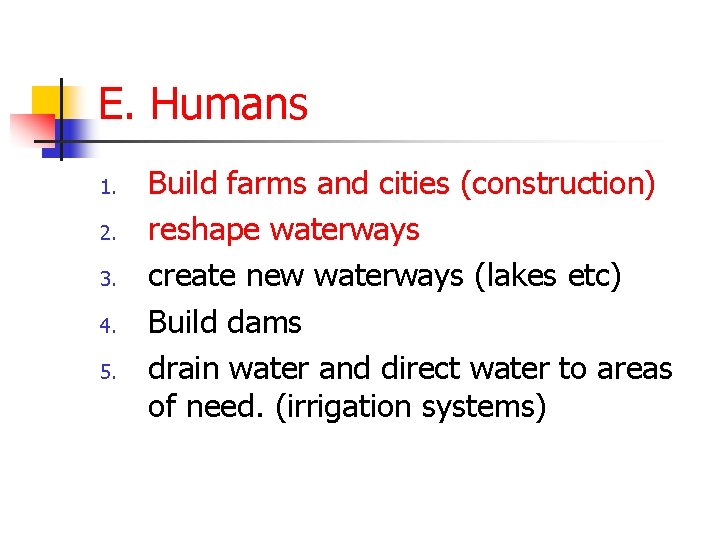 E. Humans

1. Build farms and cities (construction)
2. reshape waterways
3. create new waterways (lakes etc)
4. Build dams
5. drain water and direct water to areas of need. (irrigation systems)